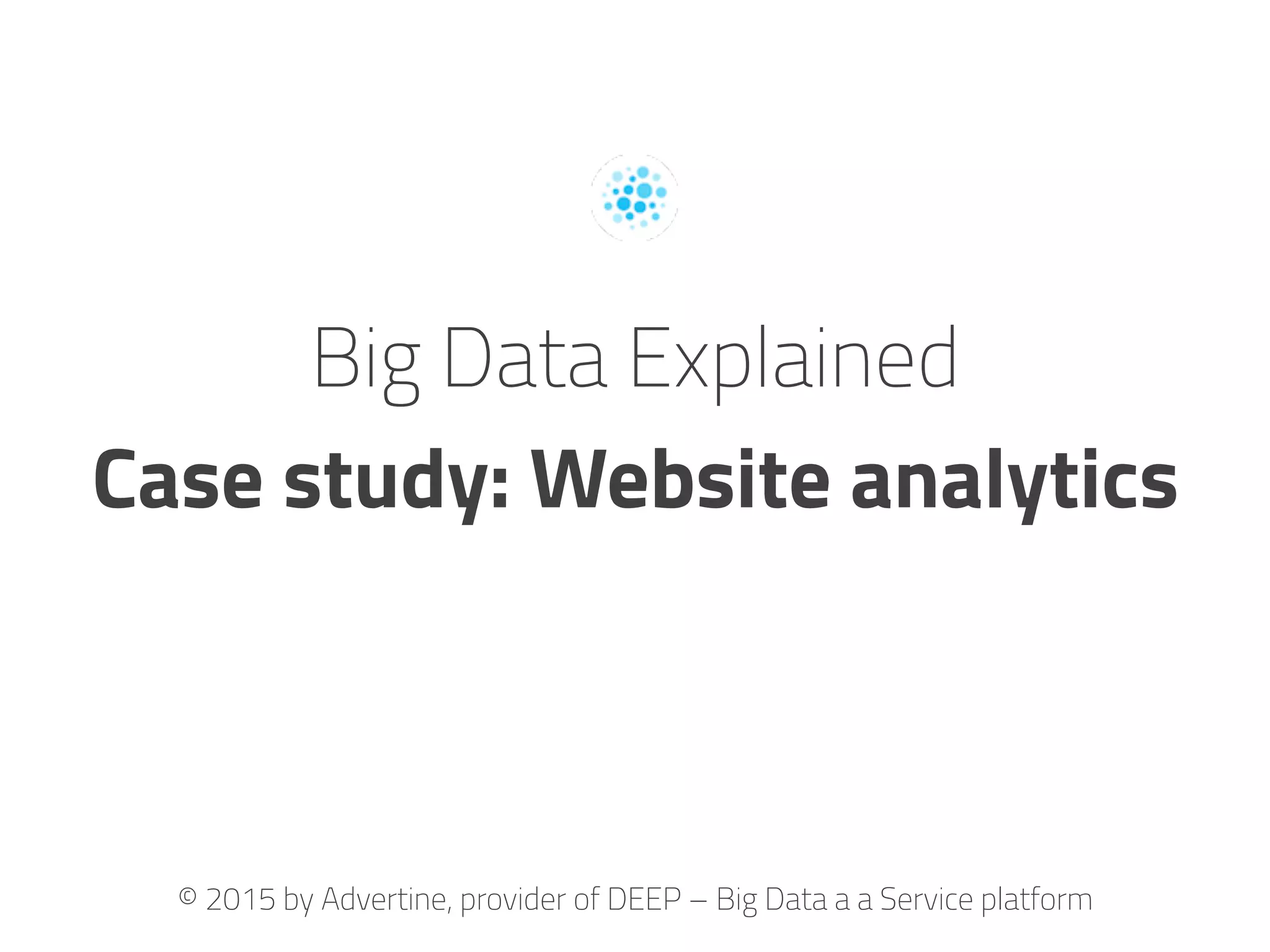 Big Data Explained

Case study: Website analytics

© 2015 by Advertine, provider of DEEP – Big Data a a Service platform